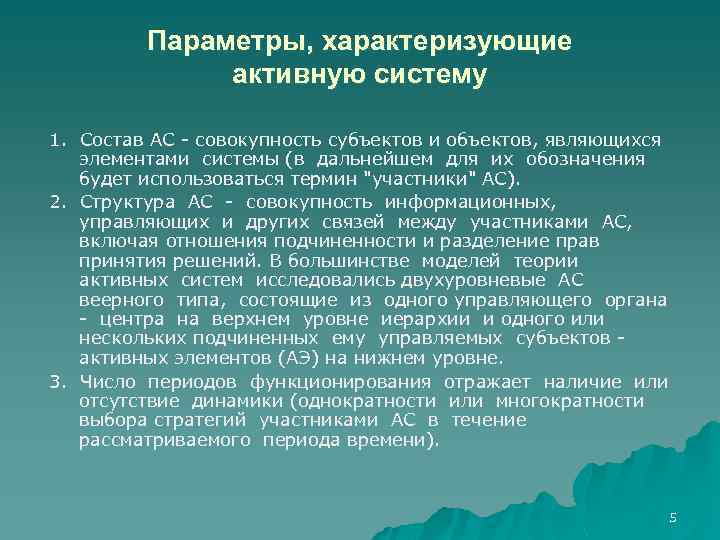 Параметры, характеризующие активную систему

1. Состав АС - совокупность субъектов и объектов, являющихся элементами системы (в дальнейшем для их обозначения будет использоваться термин "участники" АС).

2. Структура АС - совокупность информационных, управляющих и других связей между участниками АС, включая отношения подчиненности и разделение прав принятия решений. В большинстве моделей теории активных систем исследовались двухуровневые АС веерного типа, состоящие из одного управляющего органа - центра на верхнем уровне иерархии и одного или нескольких подчиненных ему управляемых субъектов - активных элементов (АЭ) на нижнем уровне.

3. Число периодов функционирования отражает наличие или отсутствие динамики (однократности или многократности выбора стратегий участниками АС в течение рассматриваемого периода времени).

5